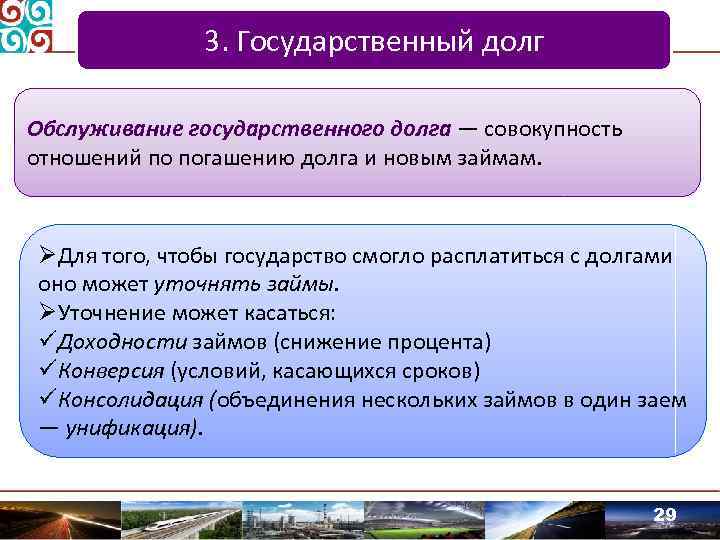 3. Государственный долг

Обслуживание государственного долга — совокупность отношений по погашению долга и новым займам.

➢Для того, чтобы государство смогло расплатиться с долгами оно может уточнять займы.
➢Уточнение может касаться:
✓Доходности займов (снижение процента)
✓Конверсия (условий, касающихся сроков)
✓Консолидация (объединения нескольких займов в один заем — унификация).

29